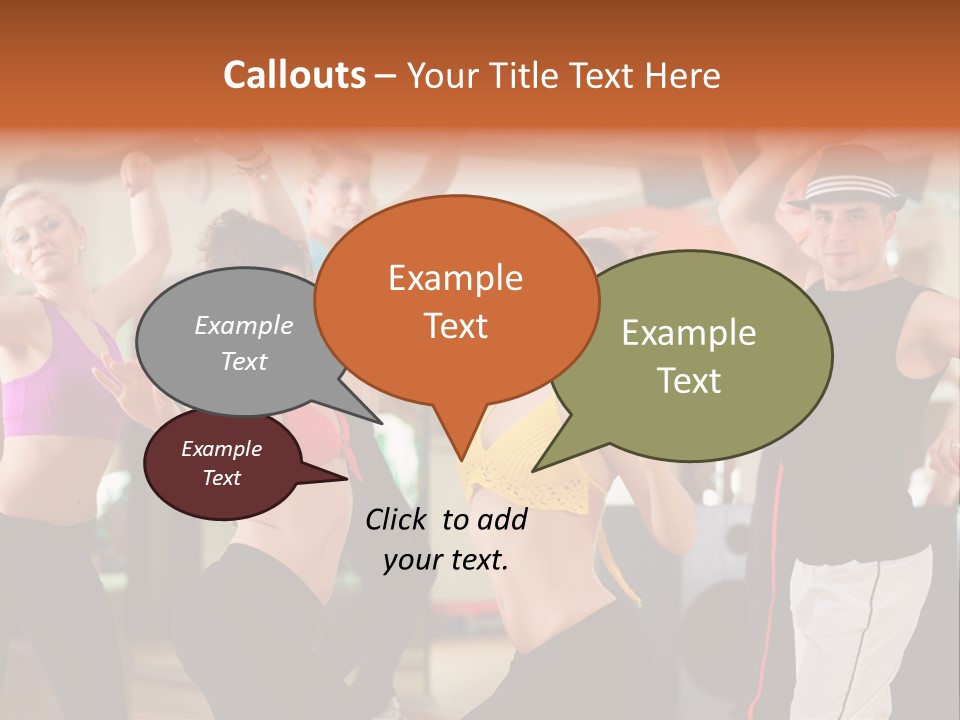 Callouts – Your Title Text Here

Example Text

Example Text

Example Text

Example Text

Click to add your text.